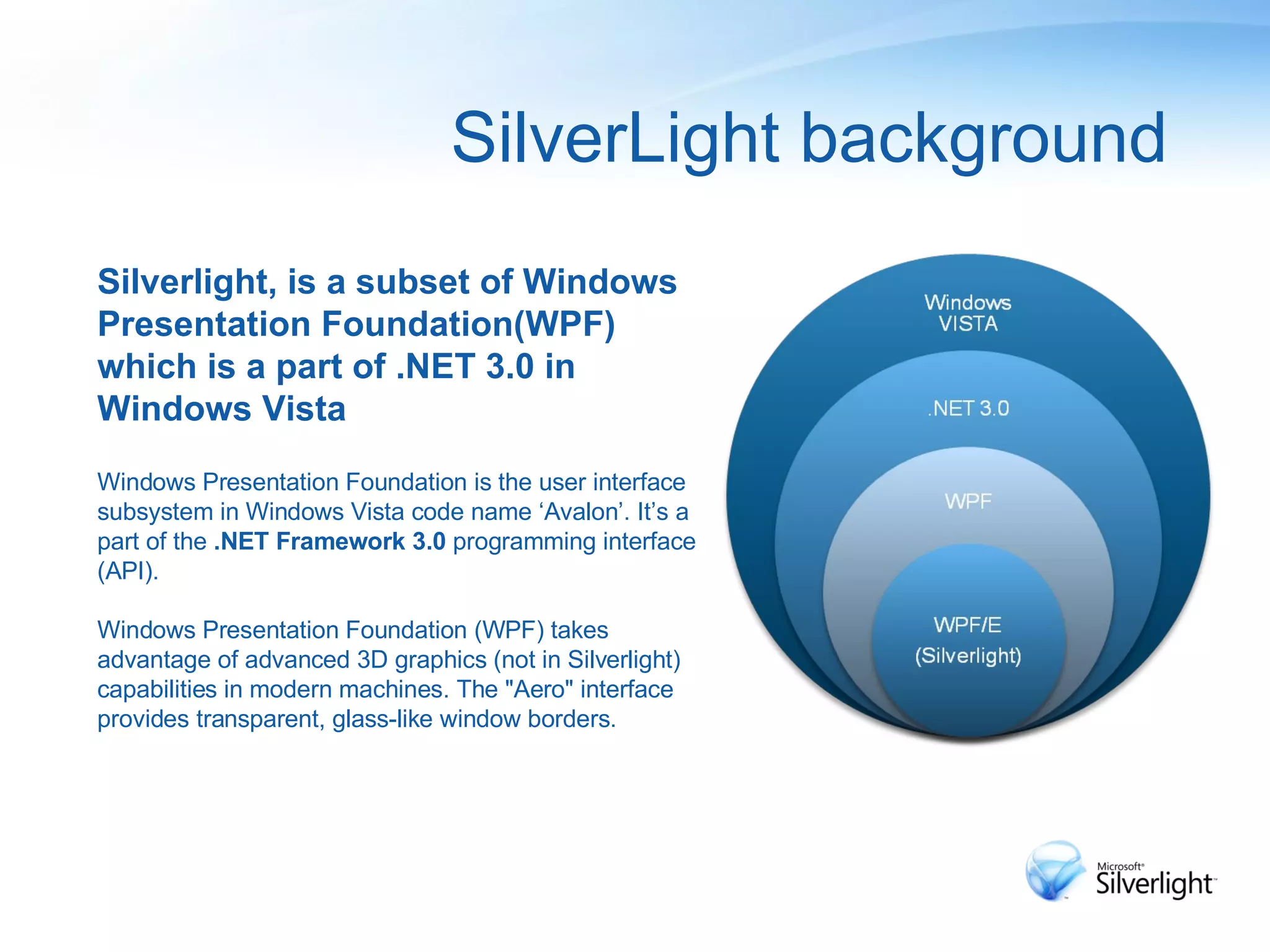 SilverLight background

Silverlight, is a subset of Windows Presentation Foundation(WPF) which is a part of .NET 3.0 in Windows Vista

Windows Presentation Foundation is the user interface subsystem in Windows Vista code name ‘Avalon’. It’s a part of the .NET Framework 3.0 programming interface (API).

Windows Presentation Foundation (WPF) takes advantage of advanced 3D graphics (not in Silverlight) capabilities in modern machines. The "Aero" interface provides transparent, glass-like window borders.

Windows VISTA

.NET 3.0

WPF

WPF/E (Silverlight)

Microsoft® Silverlight™